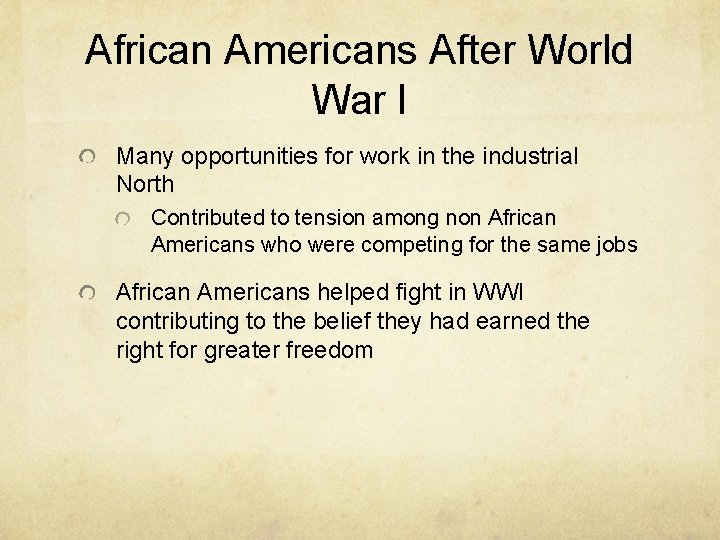 African Americans After World War I

• Many opportunities for work in the industrial North

• Contributed to tension among non African Americans who were competing for the same jobs

• African Americans helped fight in WWI contributing to the belief they had earned the right for greater freedom